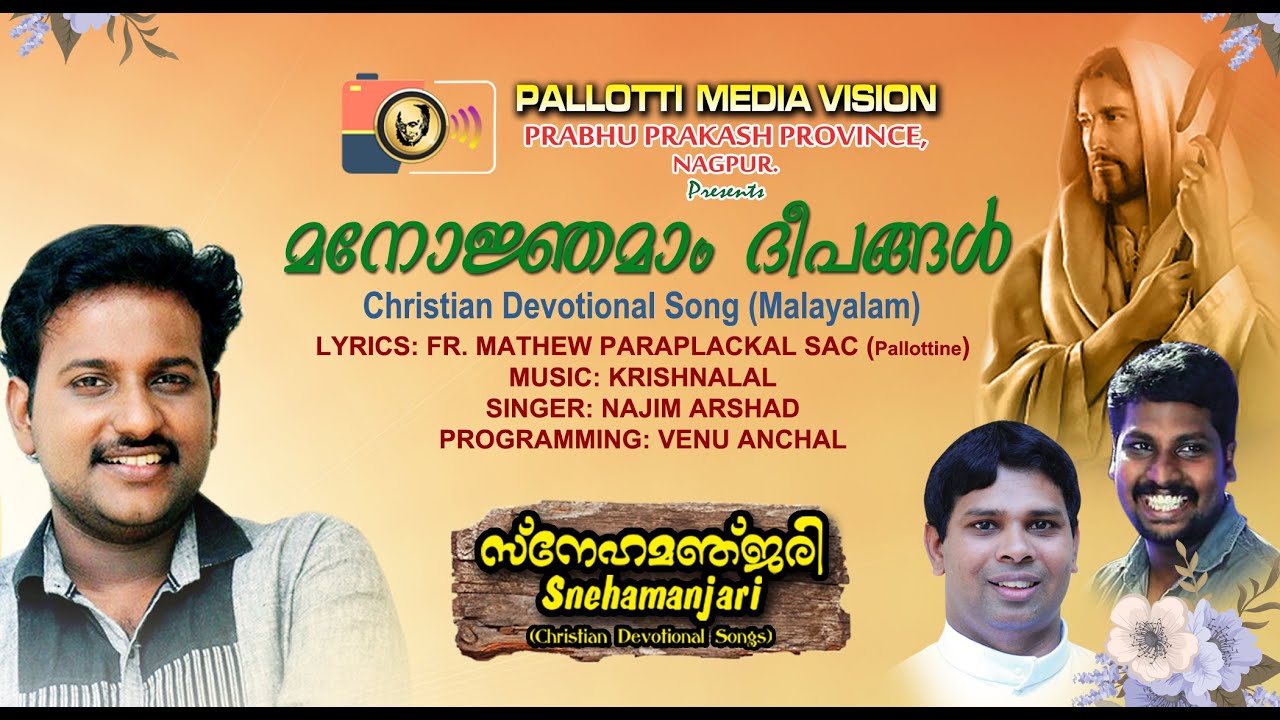 PALLOTTI MEDIA VISION
PRABHU PRAKASH PROVINCE, NAGPUR.
Presents

മനോജ്ഞമാം ദീപങ്ങൾ
Christian Devotional Song (Malayalam)
LYRICS: FR. MATHEW PARAPLACKAL SAC (Pallottine)
MUSIC: KRISHNALAL
SINGER: NAJIM ARSHAD
PROGRAMMING: VENU ANCHAL

സ്നേഹമഞ്ജരി
Snehamanjari
(Christian Devotional Songs)